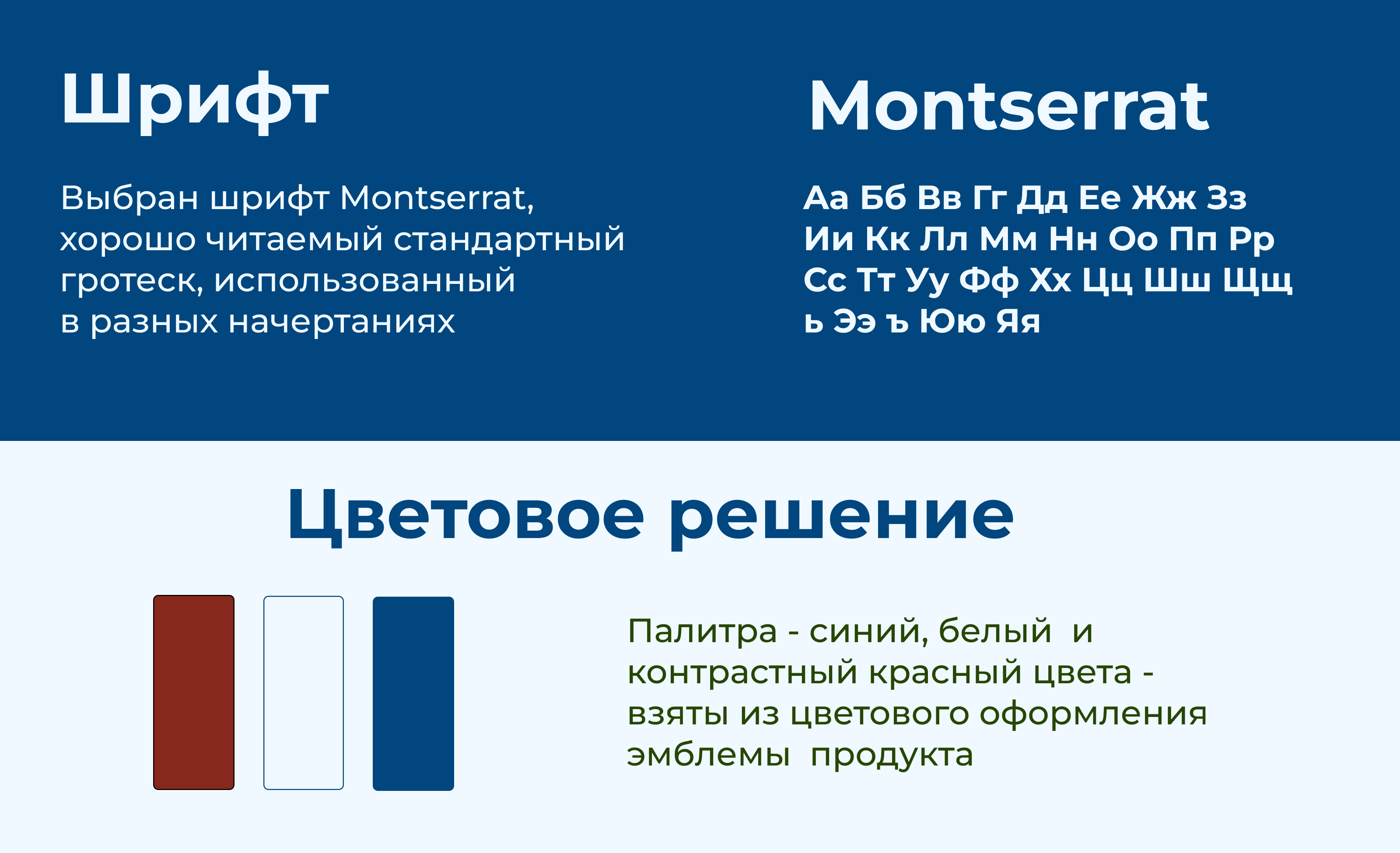 Шрифт

Выбран шрифт Montserrat, хорошо читаемый стандартный гротеск, использованный в разных начертаниях

Montserrat

Аа Бб Вв Гг Дд Ее Жж Зз
Ии Кк Лл Мм Нн Оо Пп Рр
Сс Тт Уу Фф Хх Цц Шш Щщ
ь Ээ ъ Юю Яя

Цветовое решение

Палитра - синий, белый и контрастный красный цвета - взяты из цветового оформления эмблемы продукта